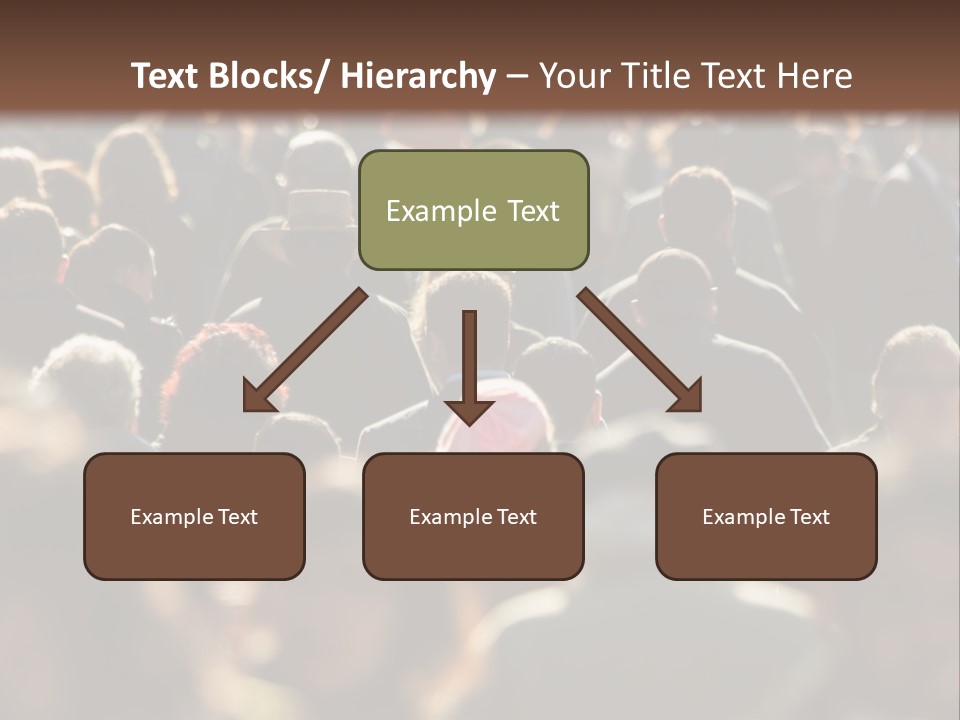 Text Blocks/ Hierarchy – Your Title Text Here

Example Text

Example Text

Example Text

Example Text